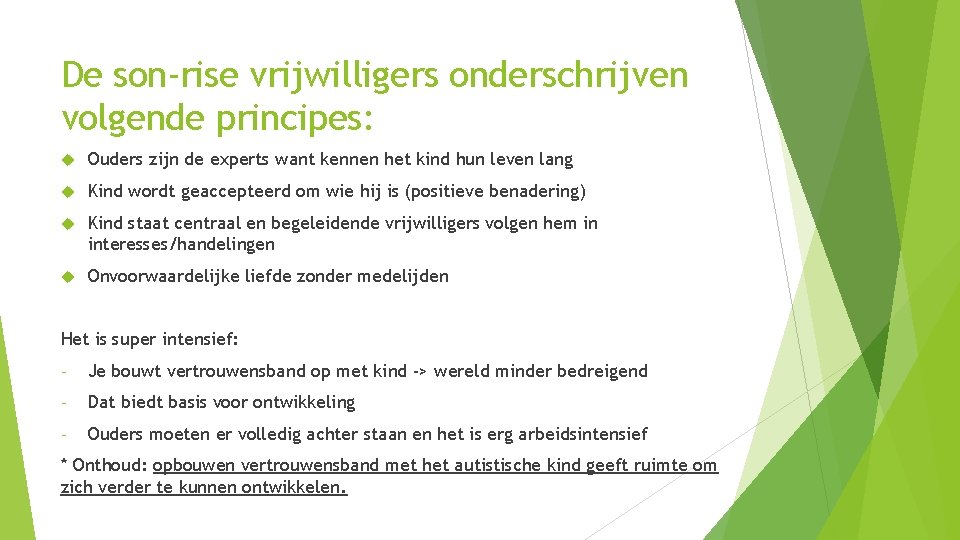 De son-rise vrijwilligers onderschrijven volgende principes:

Ouders zijn de experts want kennen het kind hun leven lang

Kind wordt geaccepteerd om wie hij is (positieve benadering)

Kind staat centraal en begeleidende vrijwilligers volgen hem in interesses/handelingen

Onvoorwaardelijke liefde zonder medelijden

Het is super intensief:

- Je bouwt vertrouwensband op met kind -> wereld minder bedreigend

- Dat biedt basis voor ontwikkeling

- Ouders moeten er volledig achter staan en het is erg arbeidsintensief

* Onthoud: opbouwen vertrouwensband met het autistische kind geeft ruimte om zich verder te kunnen ontwikkelen.